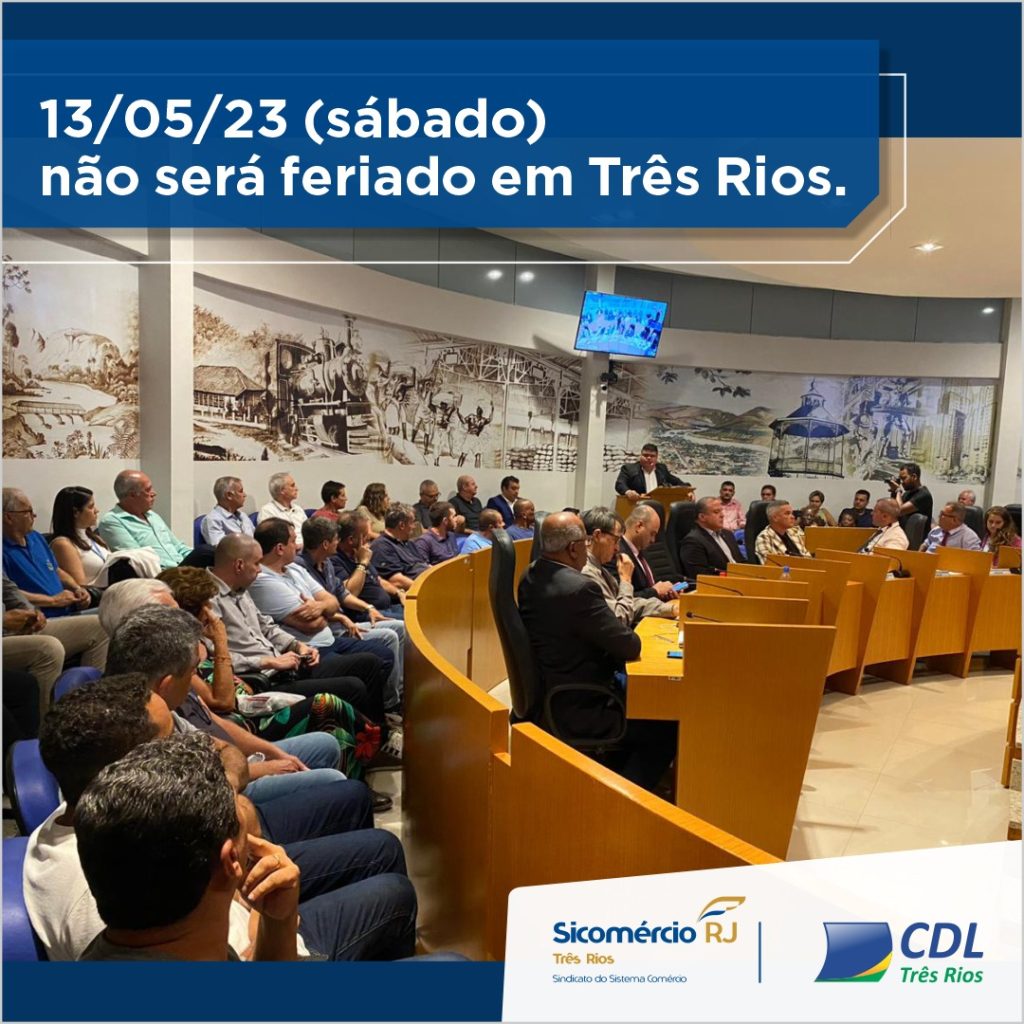 13/05/23 (sábado)
não será feriado em Três Rios.

Sicomércio RJ
Três Rios
Sindicato do Sistema Comércio

CDL
Três Rios